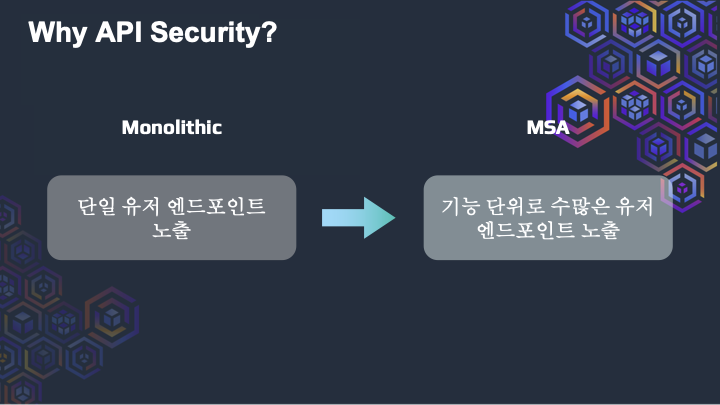 Why API Security?

Monolithic

단일 유저 엔드포인트 노출

MSA

기능 단위로 수많은 유저 엔드포인트 노출